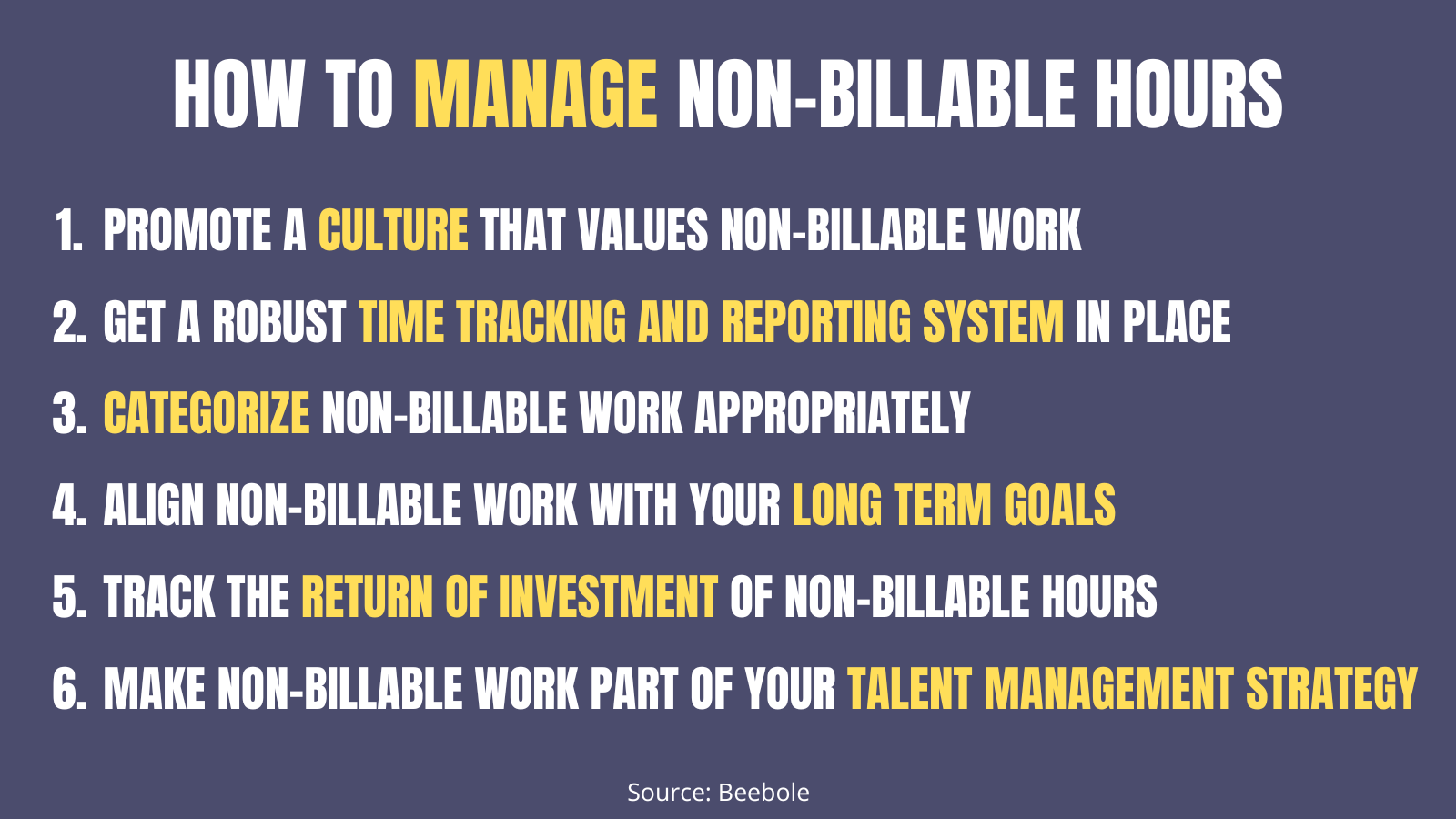 HOW TO MANAGE NON-BILLABLE HOURS

1. PROMOTE A CULTURE THAT VALUES NON-BILLABLE WORK
2. GET A ROBUST TIME TRACKING AND REPORTING SYSTEM IN PLACE
3. CATEGORIZE NON-BILLABLE WORK APPROPRIATELY
4. ALIGN NON-BILLABLE WORK WITH YOUR LONG TERM GOALS
5. TRACK THE RETURN OF INVESTMENT OF NON-BILLABLE HOURS
6. MAKE NON-BILLABLE WORK PART OF YOUR TALENT MANAGEMENT STRATEGY

Source: Beebole